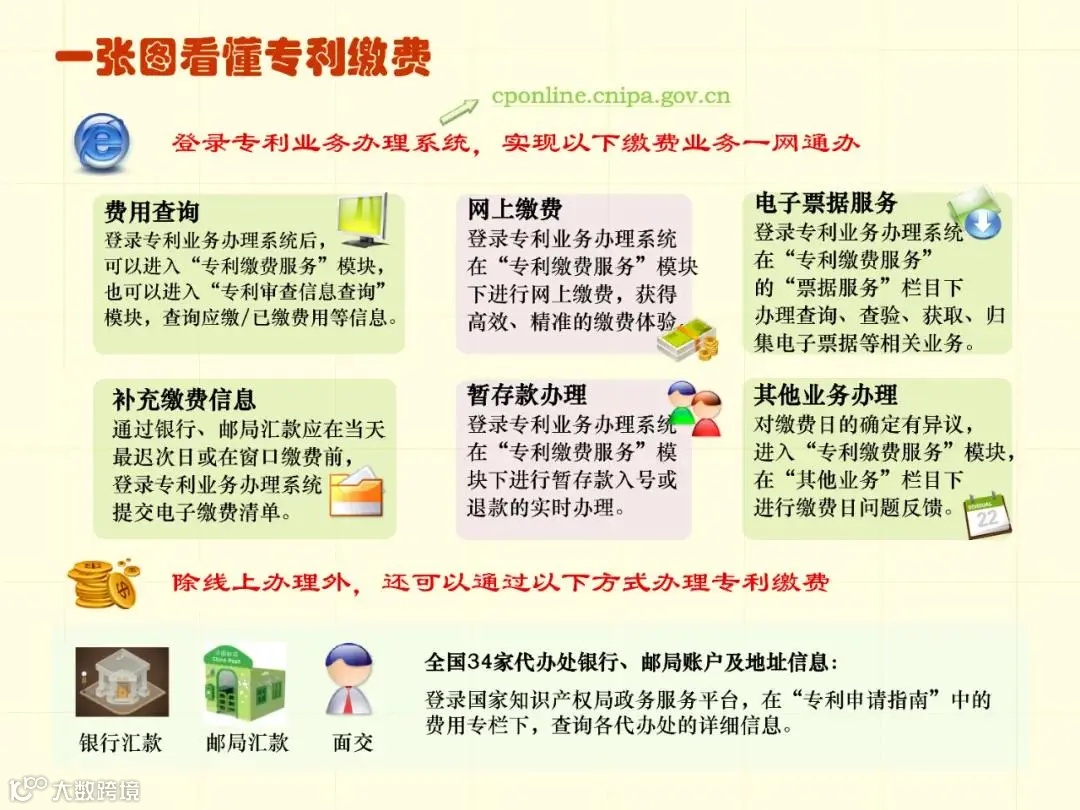 一张图看懂专利缴费

cponline.cnipa.gov.cn

登录专利业务办理系统，实现以下缴费业务一网通办

费用查询
登录专利业务办理系统后，可以进入“专利缴费服务”模块，也可以进入“专利审查信息查询”模块，查询应缴/已缴费用等信息。

网上缴费
登录专利业务办理系统在“专利缴费服务”模块下进行网上缴费，获得高效、精准的缴费体验。

电子票据服务
登录专利业务办理系统在“专利缴费服务”的“票据服务”栏目下办理查询、查验、获取、归集电子票据等相关业务。

补充缴费信息
通过银行、邮局汇款应在当天最迟次日或在窗口缴费前，登录专利业务办理系统提交电子缴费清单。

暂存款办理
登录专利业务办理系统在“专利缴费服务”模块下进行暂存款入号或退款的实时办理。

其他业务办理
对缴费日的确定有异议，进入“专利缴费服务”模块，在“其他业务”栏目下进行缴费日问题反馈。

22

除线上办理外，还可以通过以下方式办理专利缴费

银行汇款
邮局汇款
面交

全国34家代办处银行、邮局账户及地址信息：
登录国家知识产权局政务服务平台，在“专利申请指南”中的费用专栏下，查询各代办处的详细信息。

大数跨境